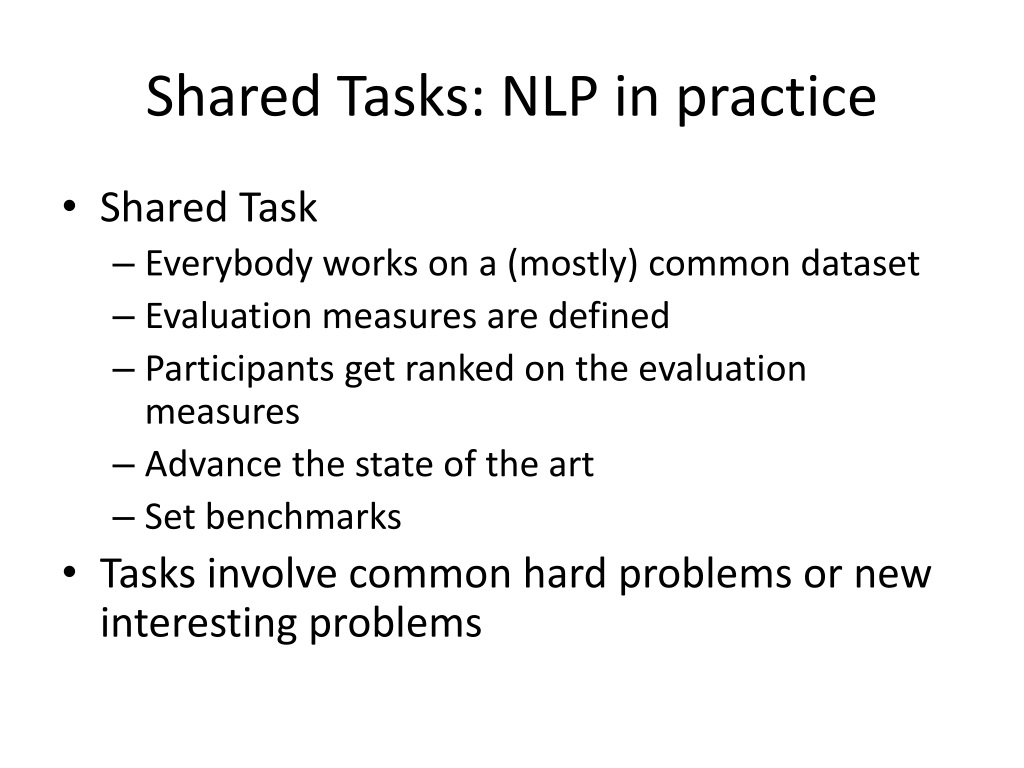 Shared Tasks: NLP in practice

• Shared Task
  – Everybody works on a (mostly) common dataset
  – Evaluation measures are defined
  – Participants get ranked on the evaluation measures
  – Advance the state of the art
  – Set benchmarks
• Tasks involve common hard problems or new interesting problems